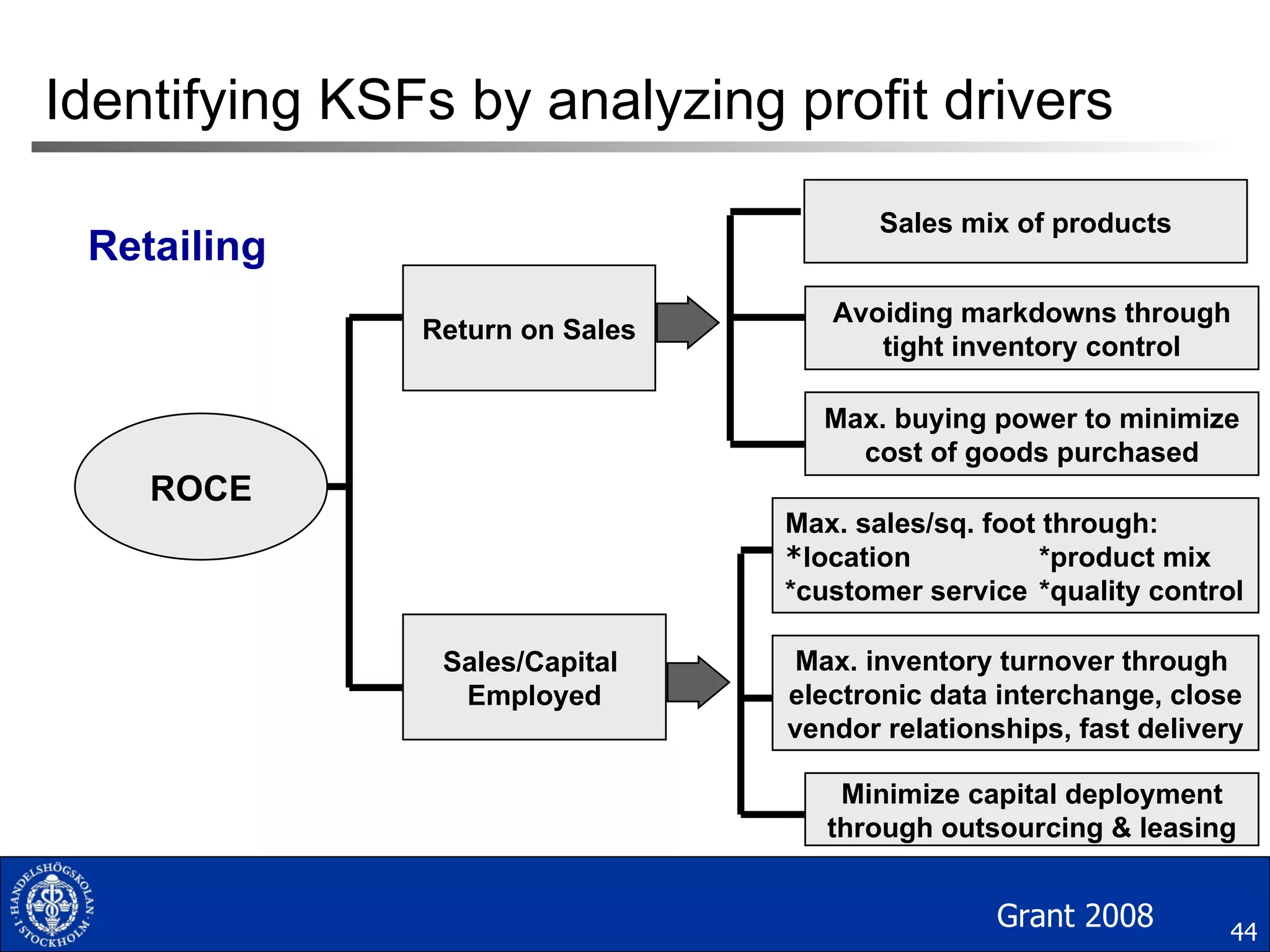 Identifying KSFs by analyzing profit drivers

Retailing

ROCE

Return on Sales

Sales/Capital Employed

Sales mix of products

Avoiding markdowns through tight inventory control

Max. buying power to minimize cost of goods purchased

Max. sales/sq. foot through:
*location *product mix
*customer service *quality control

Max. inventory turnover through electronic data interchange, close vendor relationships, fast delivery

Minimize capital deployment through outsourcing & leasing

HANDELSHÖGSKOLAN I STOCKHOLM

Grant 2008

44